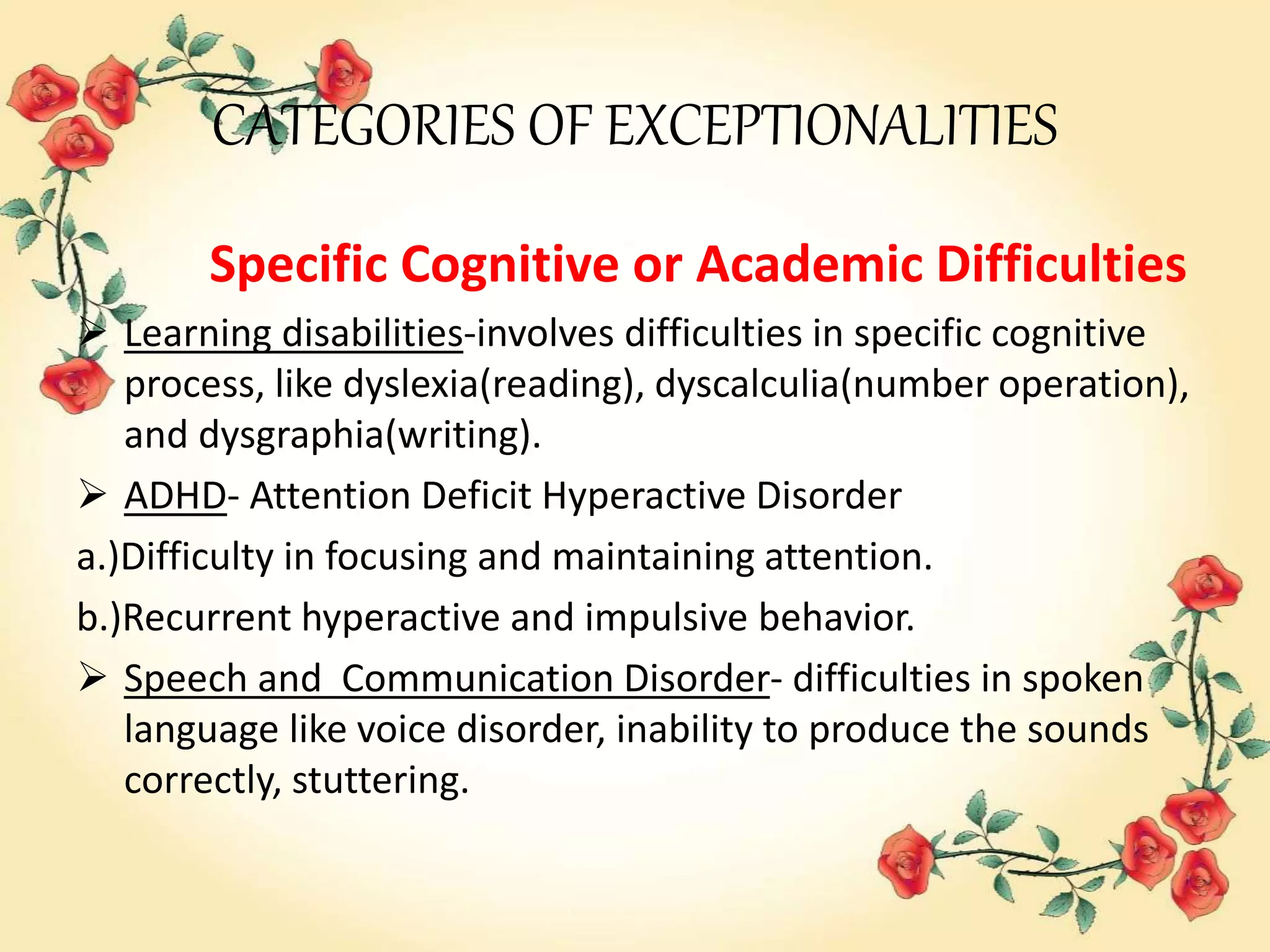 CATEGORIES OF EXCEPTIONALITIES

Specific Cognitive or Academic Difficulties

➢ Learning disabilities-involves difficulties in specific cognitive process, like dyslexia(reading), dyscalculia(number operation), and dysgraphia(writing).

➢ ADHD- Attention Deficit Hyperactive Disorder

a.)Difficulty in focusing and maintaining attention.

b.)Recurrent hyperactive and impulsive behavior.

➢ Speech and Communication Disorder- difficulties in spoken language like voice disorder, inability to produce the sounds correctly, stuttering.